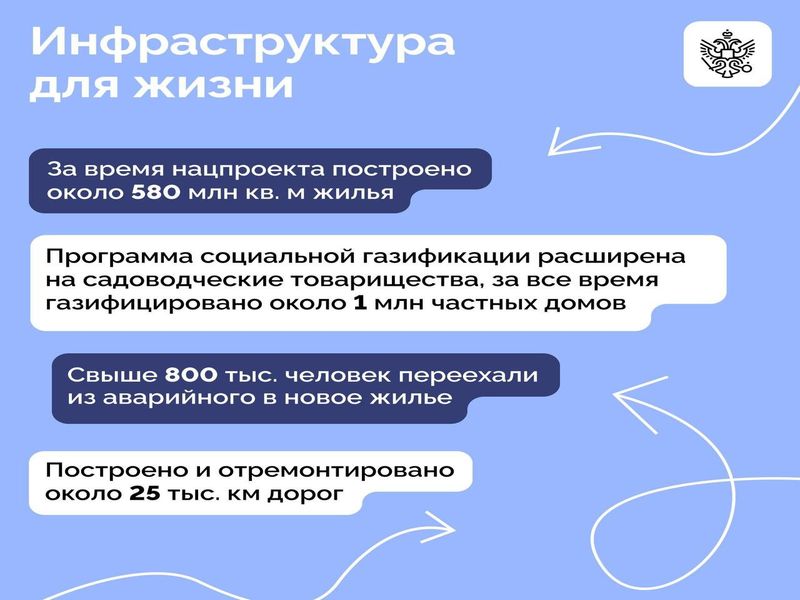 Инфраструктура для жизни

За время нацпроекта построено около 580 млн кв. м жилья

Программа социальной газификации расширена на садоводческие товарищества, за все время газифицировано около 1 млн частных домов

Свыше 800 тыс. человек переехали из аварийного в новое жилье

Построено и отремонтировано около 25 тыс. км дорог